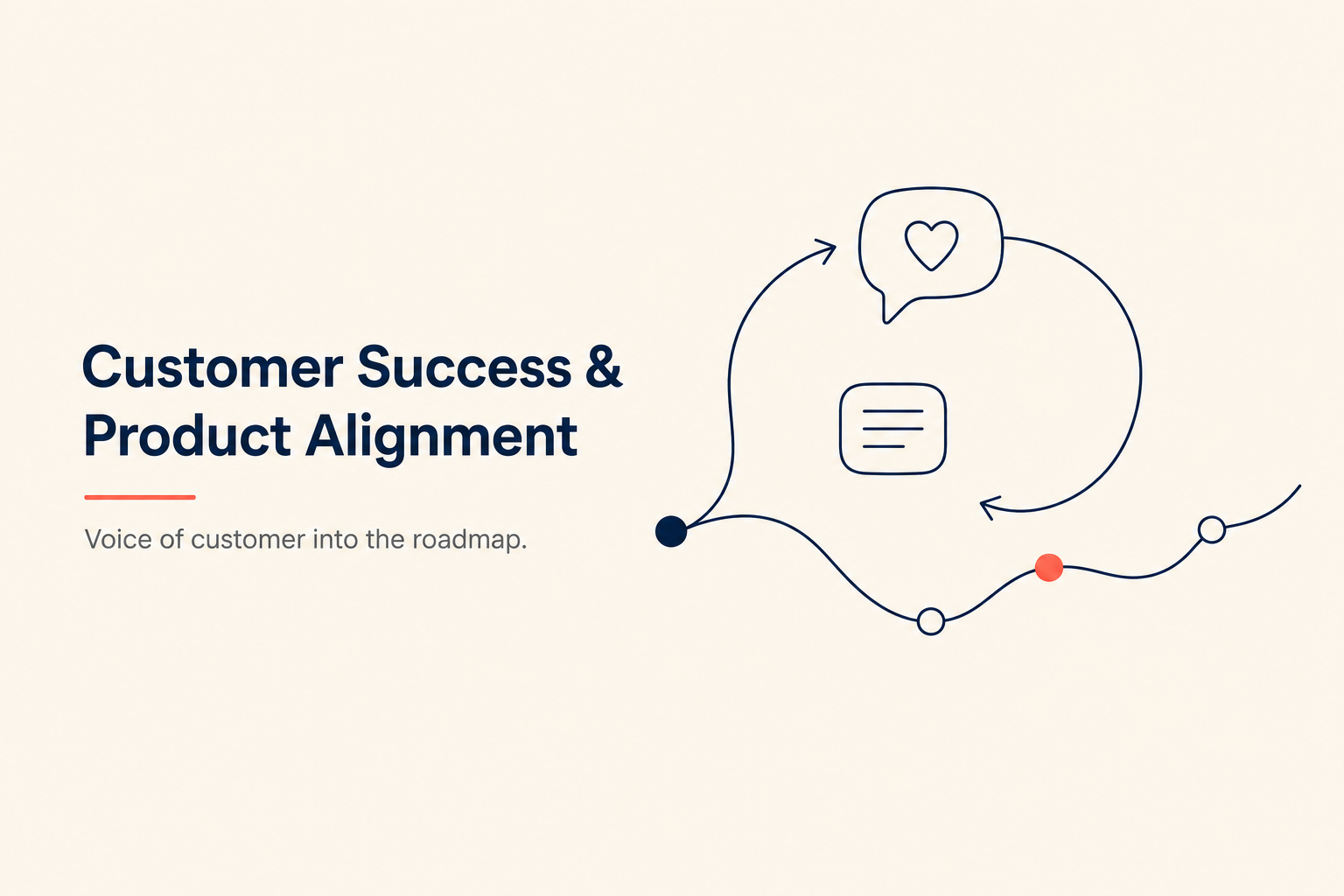 Customer Success & Product Alignment

Voice of customer into the roadmap.